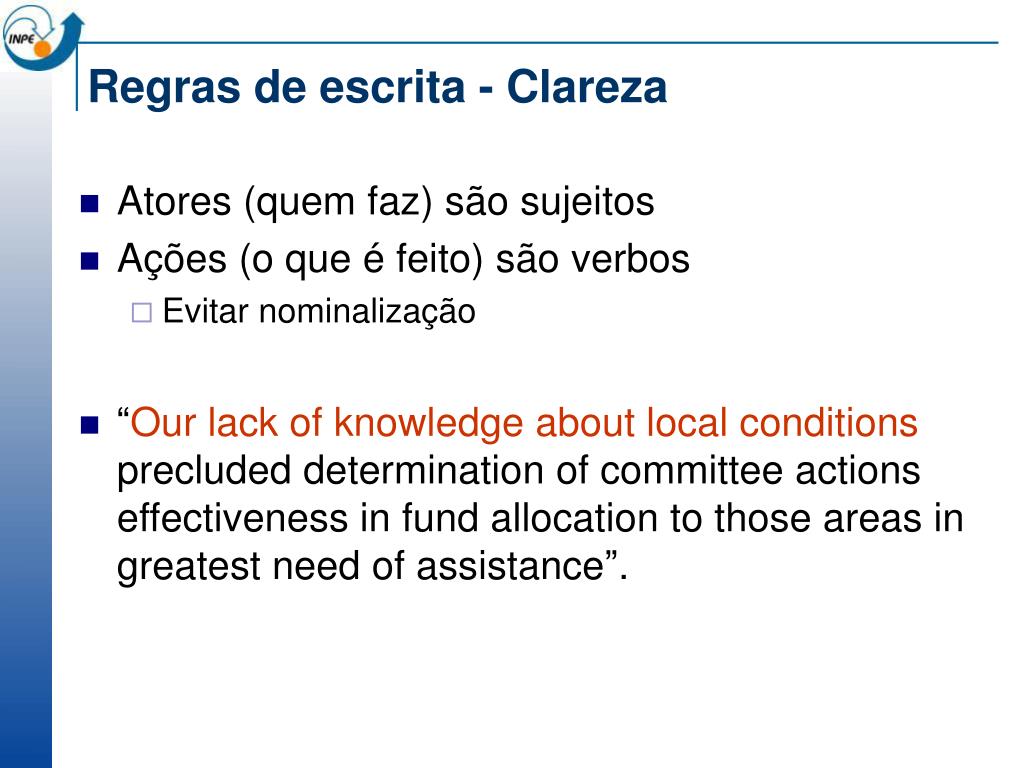 INPE

Regras de escrita - Clareza

Atores (quem faz) são sujeitos

Ações (o que é feito) são verbos

Evitar nominalização

“Our lack of knowledge about local conditions precluded determination of committee actions effectiveness in fund allocation to those areas in greatest need of assistance”.